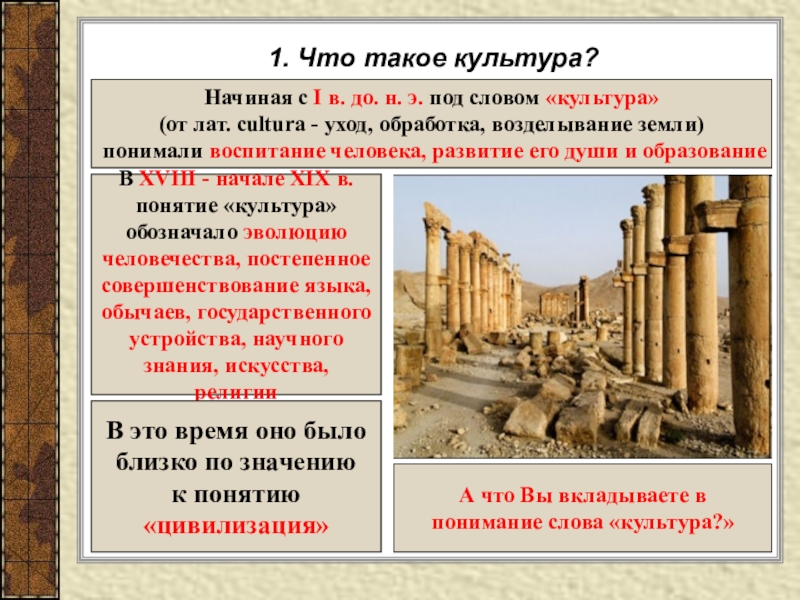 1. Что такое культура?

Начиная с I в. до. н. э. под словом «культура» (от лат. cultura - уход, обработка, возделывание земли) понимали воспитание человека, развитие его души и образование

В XVIII - начале XIX в. понятие «культура» обозначало эволюцию человечества, постепенное совершенствование языка, обычаев, государственного устройства, научного знания, искусства, религии

В это время оно было близко по значению к понятию «цивилизация»

А что Вы вкладываете в понимание слова «культура?»